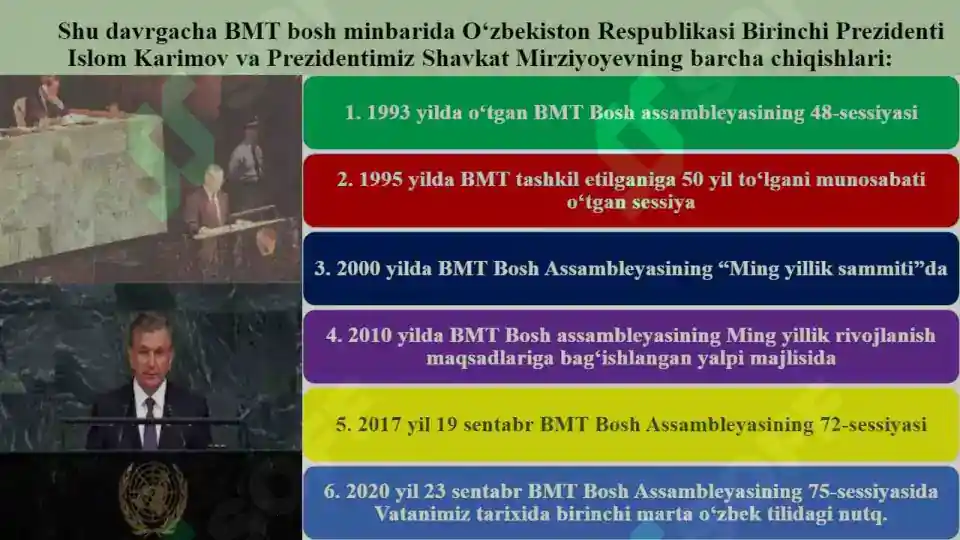 Shu davrgacha BMT bosh minbarida O‘zbekiston Respublikasi Birinchi Prezidenti Islom Karimov va Prezidentimiz Shavkat Mirziyoyevning barcha chiqishlari:

1. 1993 yilda o‘tgan BMT Bosh assambleyasining 48-sessiyasi

2. 1995 yilda BMT tashkil etilganiga 50 yil to‘lgani munosabati o‘tgan sessiya

3. 2000 yilda BMT Bosh Assambleyasining “Ming yillik sammiti”da

4. 2010 yilda BMT Bosh assambleyasining Ming yillik rivojlanish maqsadlariga bag‘ishlangan yalpi majlisida

5. 2017 yil 19 sentabr BMT Bosh Assambleyasining 72-sessiyasi

6. 2020 yil 23 sentabr BMT Bosh Assambleyasining 75-sessiyasida Vatanimiz tarixida birinchi marta o‘zbek tilidagi nutq.